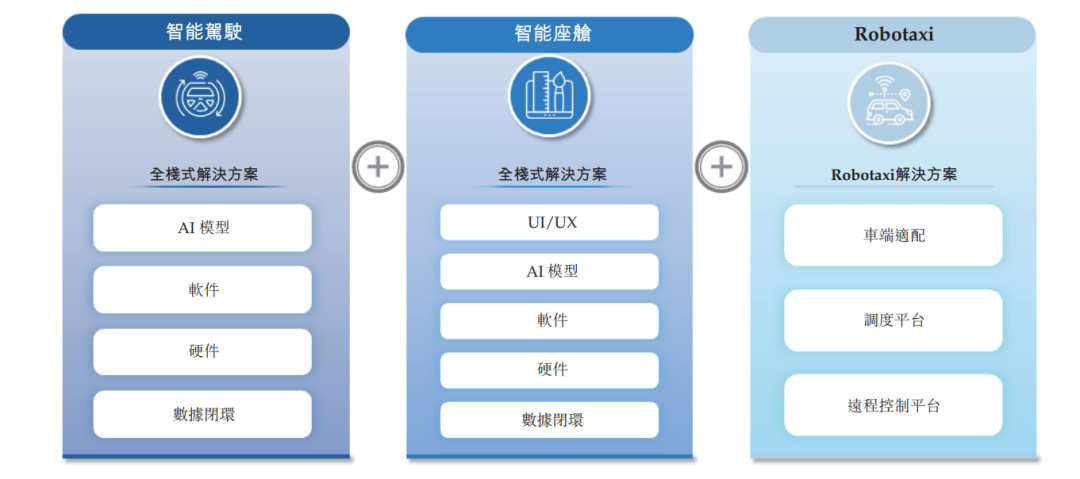 智能駕駛

全棧式解決方案

AI 模型

軟件

硬件

數據閉環

+

智能座艙

全棧式解決方案

UI/UX

AI 模型

軟件

硬件

數據閉環

+

Robotaxi

Robotaxi解決方案

車端適配

調度平台

遠程控制平台